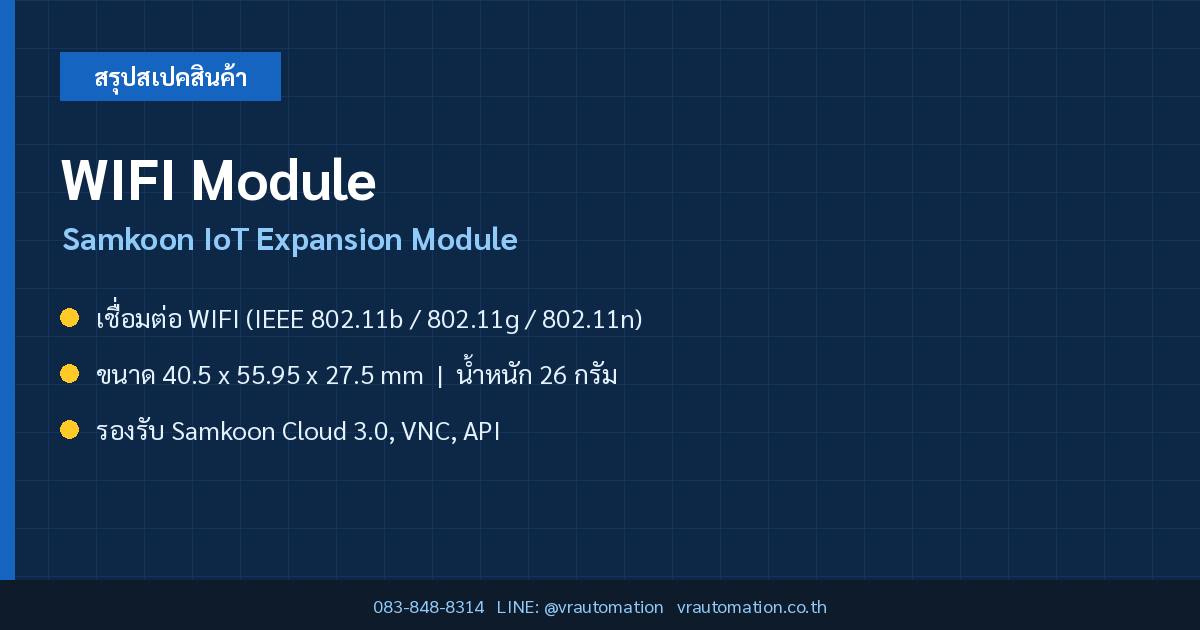 สรุปสเปคสินค้า

WIFI Module

Samkoon IoT Expansion Module

เชื่อมต่อ WIFI (IEEE 802.11b / 802.11g / 802.11n)

ขนาด 40.5 x 55.95 x 27.5 mm | น้ำหนัก 26 กรัม

รองรับ Samkoon Cloud 3.0, VNC, API

083-848-8314 LINE: @vrautomation vrautomation.co.th